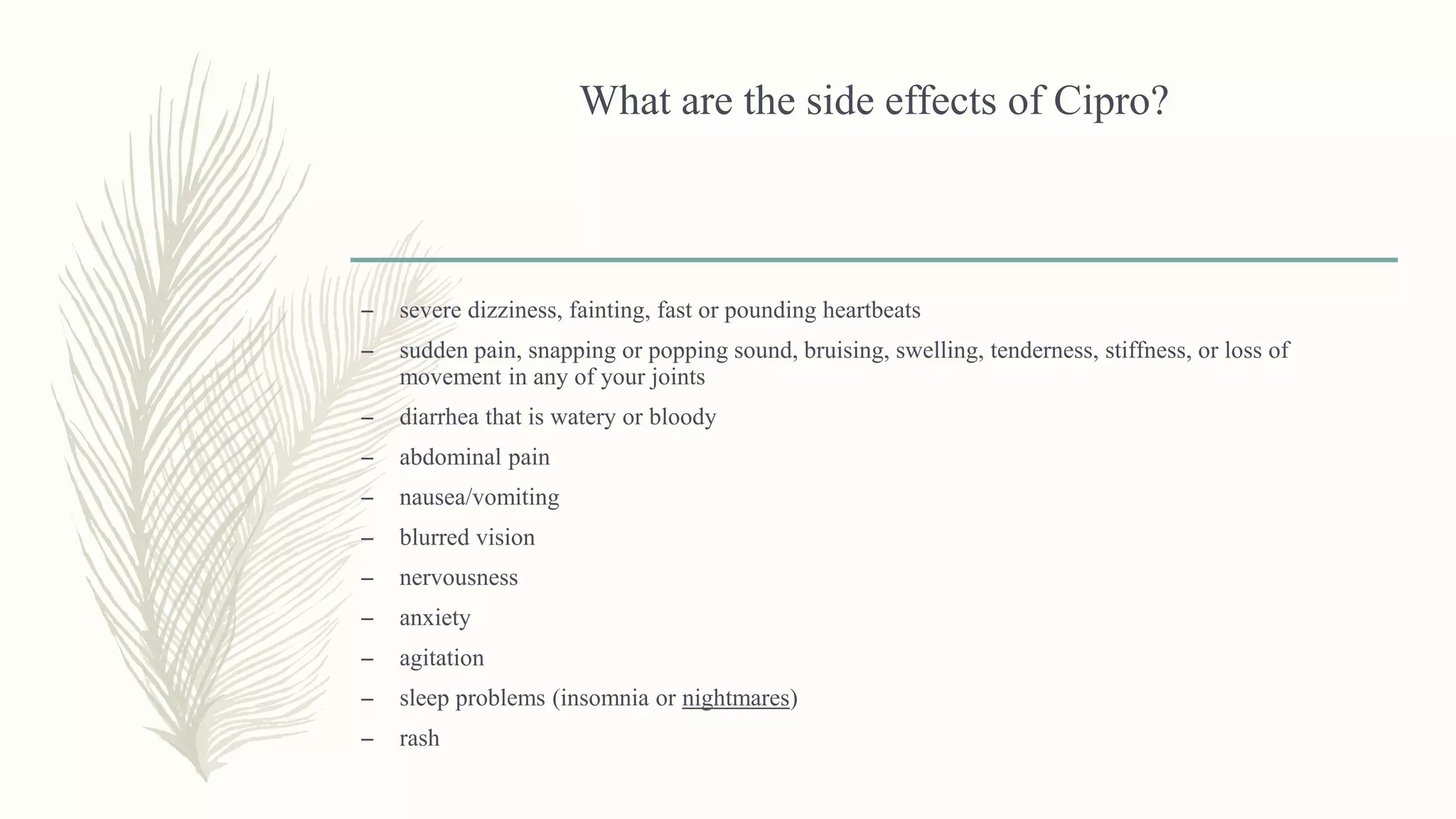 What are the side effects of Cipro?

– severe dizziness, fainting, fast or pounding heartbeats
– sudden pain, snapping or popping sound, bruising, swelling, tenderness, stiffness, or loss of movement in any of your joints
– diarrhea that is watery or bloody
– abdominal pain
– nausea/vomiting
– blurred vision
– nervousness
– anxiety
– agitation
– sleep problems (insomnia or nightmares)
– rash